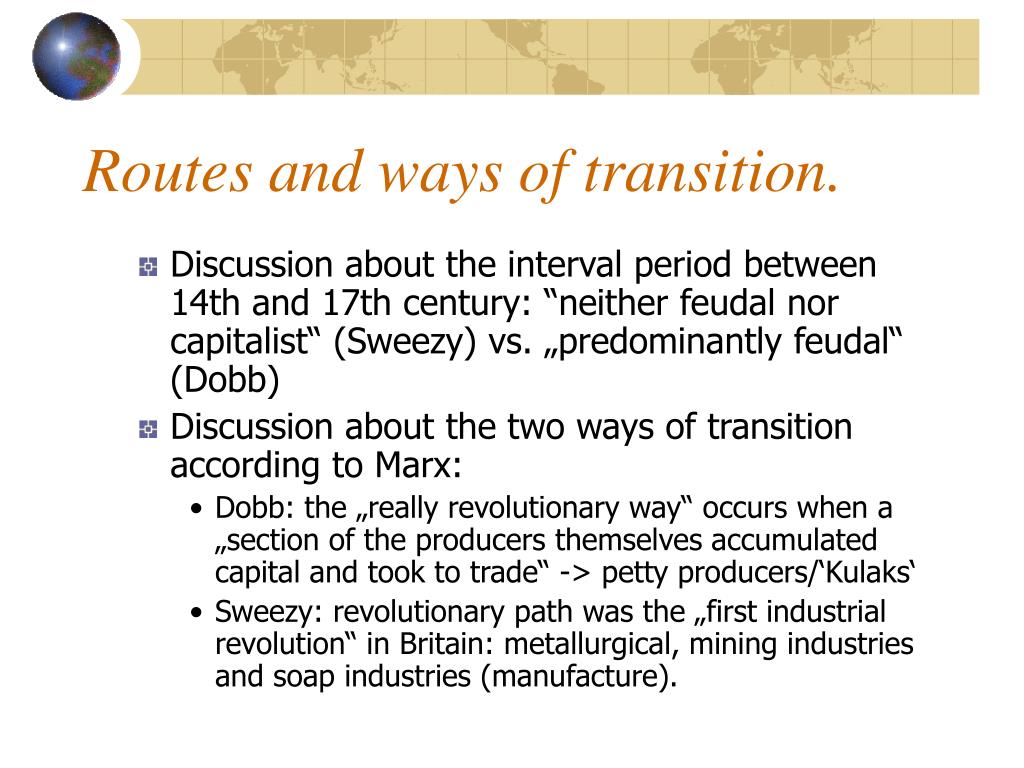 Routes and ways of transition.

Discussion about the interval period between 14th and 17th century: “neither feudal nor capitalist“ (Sweezy) vs. „predominantly feudal“ (Dobb)

Discussion about the two ways of transition according to Marx:

• Dobb: the „really revolutionary way“ occurs when a „section of the producers themselves accumulated capital and took to trade“ -> petty producers/‘Kulaks‘

• Sweezy: revolutionary path was the „first industrial revolution“ in Britain: metallurgical, mining industries and soap industries (manufacture).